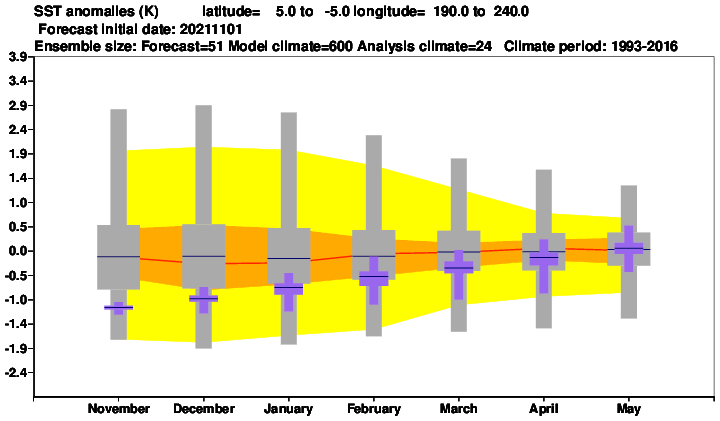 SST anomalies (K) latitude= 5.0 to -5.0 longitude= 190.0 to 240.0
Forecast initial date: 20211101
Ensemble size: Forecast=51 Model climate=600 Analysis climate=24 Climate period: 1993-2016

3.9
3.4
2.9
2.4
1.9
1.4
1.0
0.5
0.0
-0.5
-1.0
-1.4
-1.9
-2.4

November December January February March April May